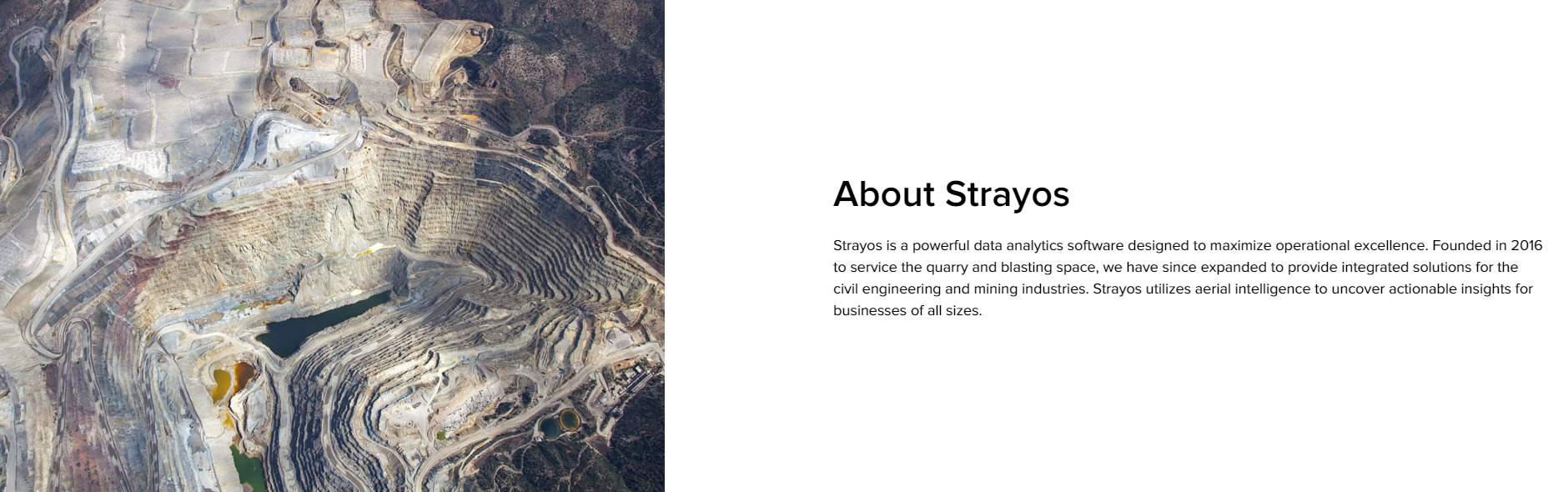 About Strayos

Strayos is a powerful data analytics software designed to maximize operational excellence. Founded in 2016 to service the quarry and blasting space, we have since expanded to provide integrated solutions for the civil engineering and mining industries. Strayos utilizes aerial intelligence to uncover actionable insights for businesses of all sizes.